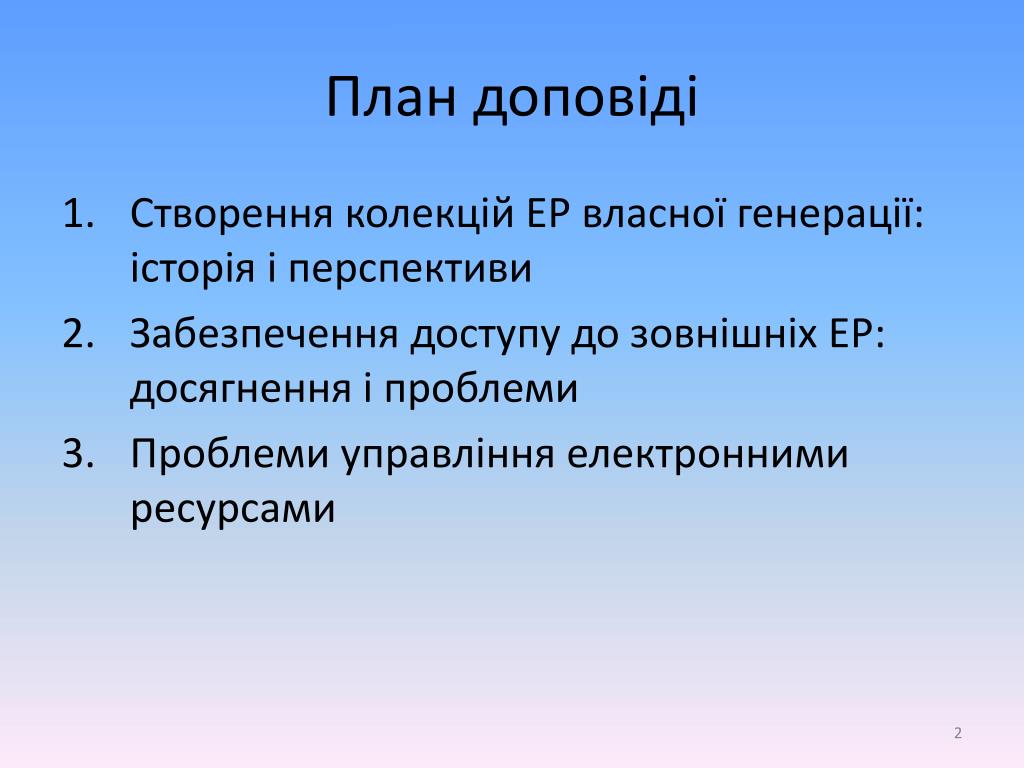 План доповіді

1. Створення колекцій ЕР власної генерації: історія і перспективи
2. Забезпечення доступу до зовнішніх ЕР: досягнення і проблеми
3. Проблеми управління електронними ресурсами

2